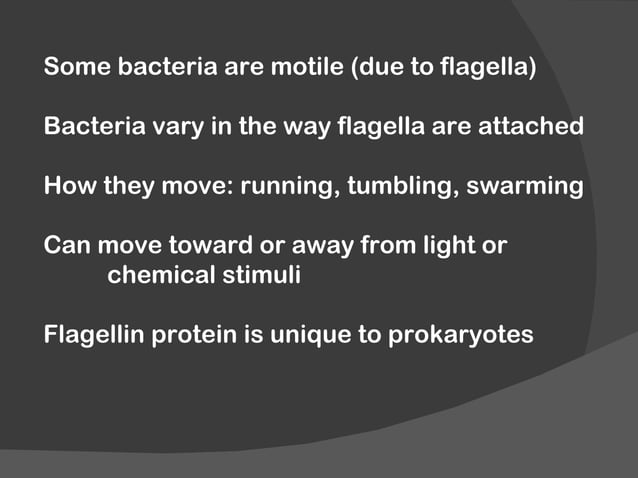 Some bacteria are motile (due to flagella)

Bacteria vary in the way flagella are attached

How they move: running, tumbling, swarming

Can move toward or away from light or chemical stimuli

Flagellin protein is unique to prokaryotes